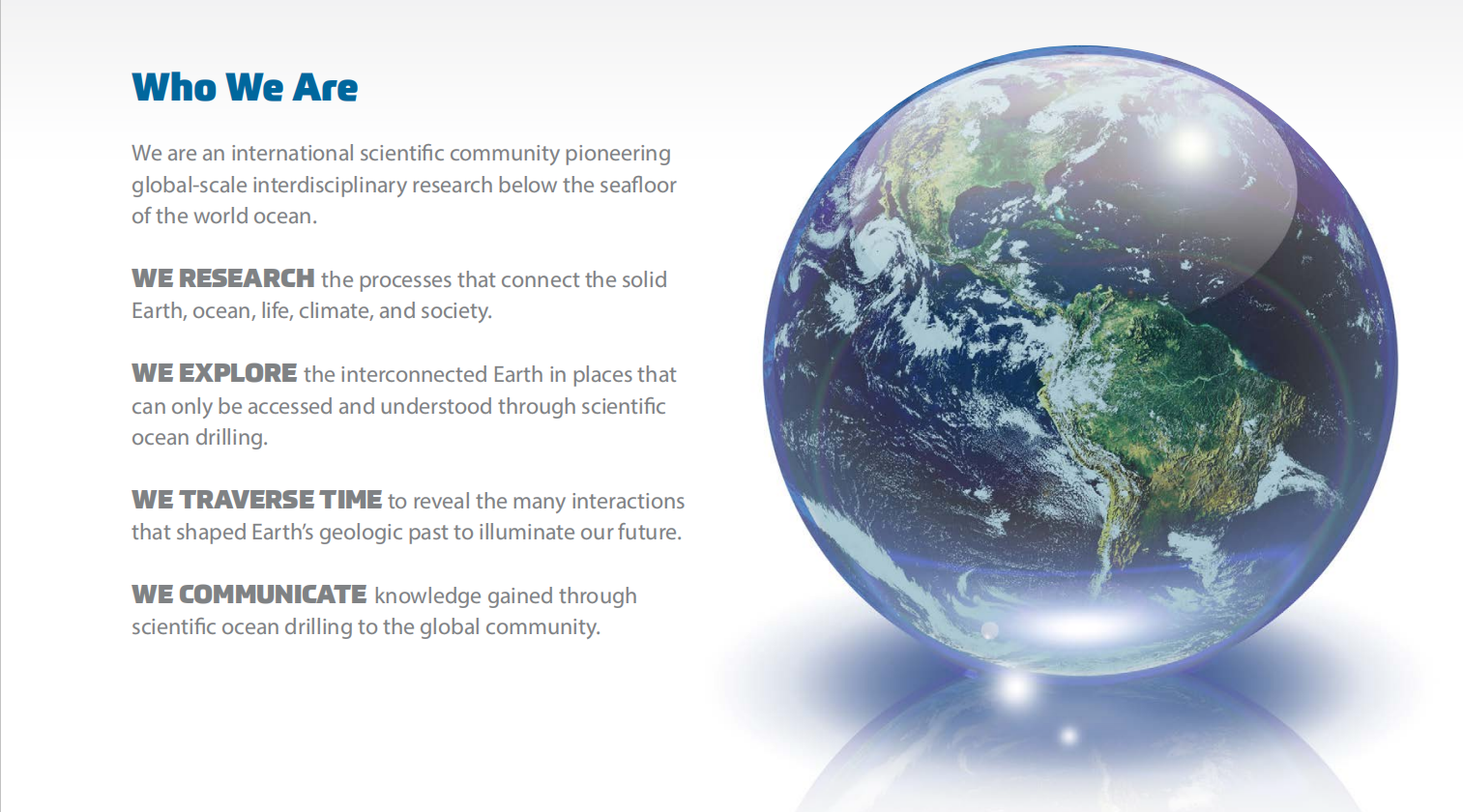 Who We Are

We are an international scientific community pioneering global-scale interdisciplinary research below the seafloor of the world ocean.

WE RESEARCH the processes that connect the solid Earth, ocean, life, climate, and society.

WE EXPLORE the interconnected Earth in places that can only be accessed and understood through scientific ocean drilling.

WE TRAVERSE TIME to reveal the many interactions that shaped Earth's geologic past to illuminate our future.

WE COMMUNICATE knowledge gained through scientific ocean drilling to the global community.